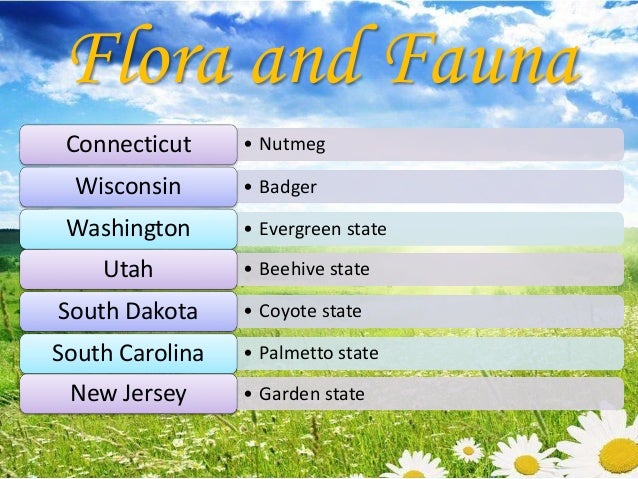 Flora and Fauna

Connecticut
• Nutmeg

Wisconsin
• Badger

Washington
• Evergreen state

Utah
• Beehive state

South Dakota
• Coyote state

South Carolina
• Palmetto state

New Jersey
• Garden state